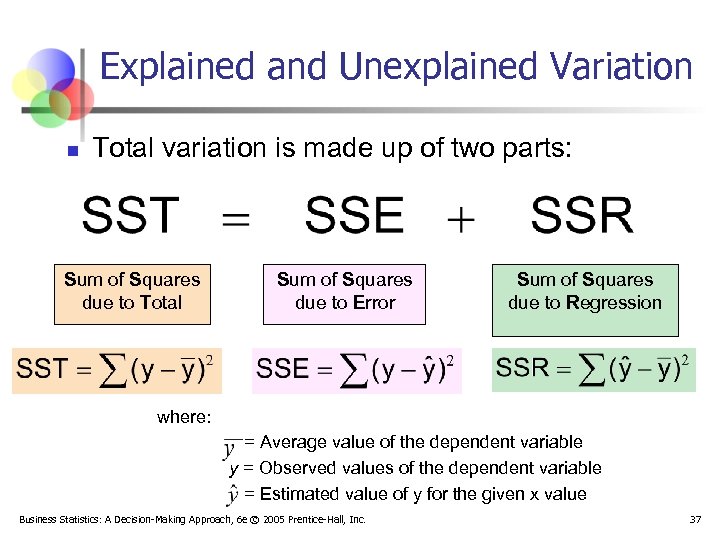 Explained and Unexplained Variation

Total variation is made up of two parts:

$SST = SSE + SSR$

Sum of Squares due to Total

Sum of Squares due to Error

Sum of Squares due to Regression

$SST = \sum (y - \bar{y})^2$

$SSE = \sum (y - \hat{y})^2$

$SSR = \sum (\hat{y} - \bar{y})^2$

where:

$\bar{y}$ = Average value of the dependent variable

$y$ = Observed values of the dependent variable

$\hat{y}$ = Estimated value of y for the given x value

Business Statistics: A Decision-Making Approach, 6e © 2005 Prentice-Hall, Inc.

37